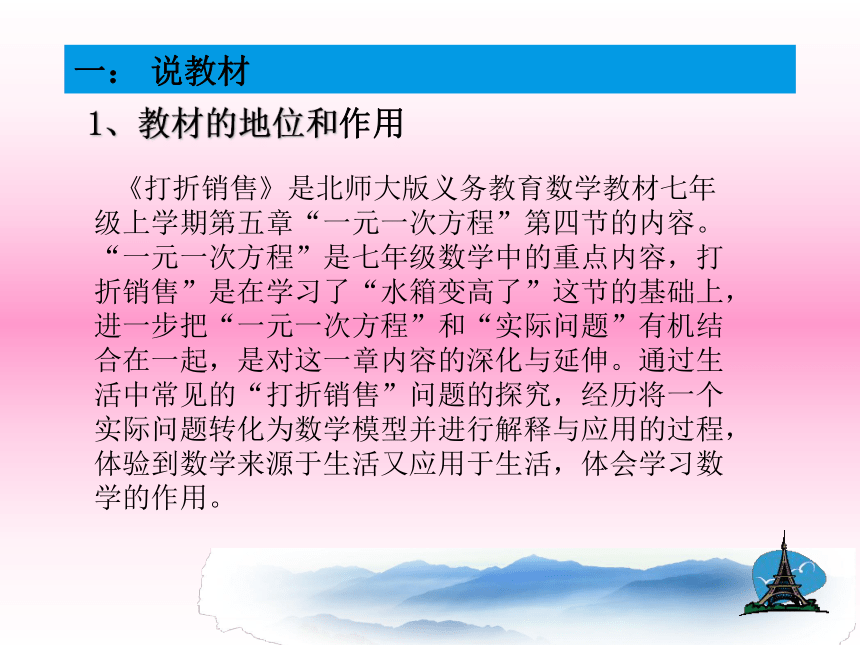 一： 说教材

1、教材的地位和作用

《打折销售》是北师大版义务教育数学教材七年级上学期第五章“一元一次方程”第四节的内容。“一元一次方程”是七年级数学中的重点内容，打折销售”是在学习了“水箱变高了”这节的基础上，进一步把“一元一次方程”和“实际问题”有机结合在一起，是对这一章内容的深化与延伸。通过生活中常见的“打折销售”问题的探究，经历将一个实际问题转化为数学模型并进行解释与应用的过程，体验到数学来源于生活又应用于生活，体会学习数学的作用。